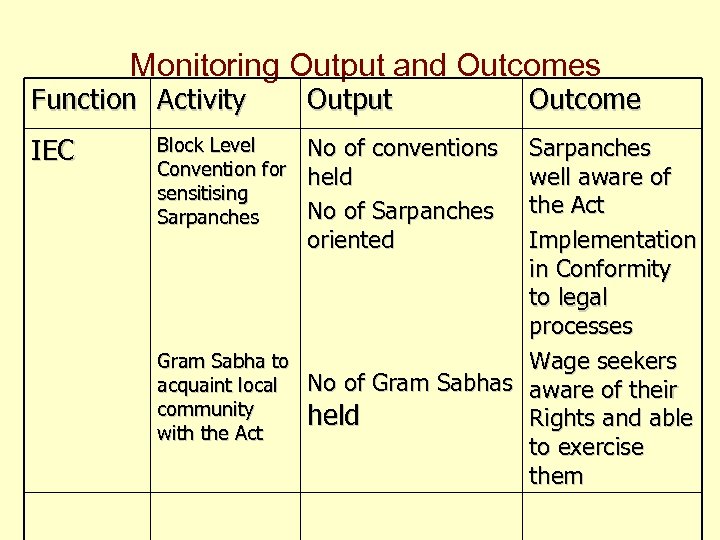 Monitoring Output and Outcomes

| Function | Activity | Output | Outcome |
|---|---|---|---|
| IEC | Block Level Convention for sensitising Sarpanches<br><br>Gram Sabha to acquaint local community with the Act | No of conventions held<br>No of Sarpanches oriented<br><br>No of Gram Sabhas held | Sarpanches well aware of the Act<br>Implementation in Conformity to legal processes<br>Wage seekers aware of their Rights and able to exercise them |
| | | | |